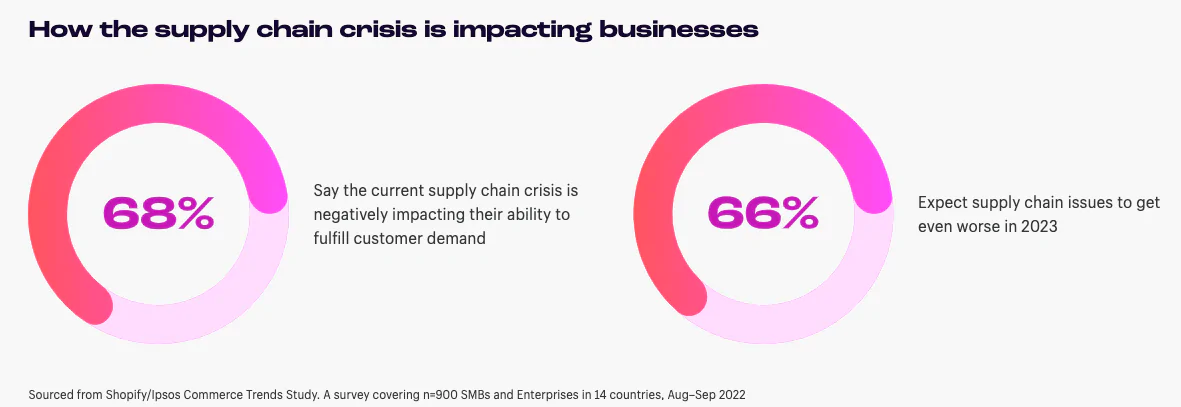 How the supply chain crisis is impacting businesses

68%

Say the current supply chain crisis is negatively impacting their ability to fulfill customer demand

66%

Expect supply chain issues to get even worse in 2023

Sourced from Shopify/Ipsos Commerce Trends Study. A survey covering n=900 SMBs and Enterprises in 14 countries, Aug–Sep 2022